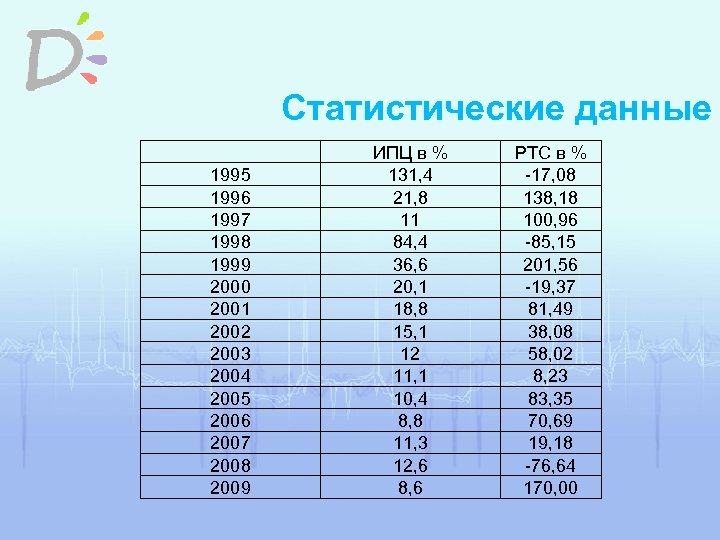 D

Статистические данные

| | ИПЦ в % | РТС в % |
|---|---|---|
| 1995 | 131,4 | -17,08 |
| 1996 | 21,8 | 138,18 |
| 1997 | 11 | 100,96 |
| 1998 | 84,4 | -85,15 |
| 1999 | 36,6 | 201,56 |
| 2000 | 20,1 | -19,37 |
| 2001 | 18,8 | 81,49 |
| 2002 | 15,1 | 38,08 |
| 2003 | 12 | 58,02 |
| 2004 | 11,1 | 8,23 |
| 2005 | 10,4 | 83,35 |
| 2006 | 8,8 | 70,69 |
| 2007 | 11,3 | 19,18 |
| 2008 | 12,6 | -76,64 |
| 2009 | 8,6 | 170,00 |